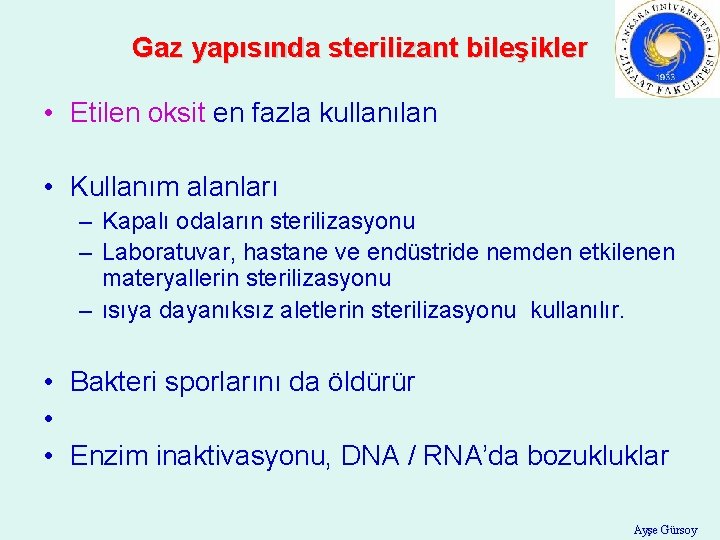 Gaz yapısında sterilizant bileşikler

ANKARA ÜNİVERSİTESİ ZİRAAT FAKÜLTESİ 1933

• Etilen oksit en fazla kullanılan

• Kullanım alanları
– Kapalı odaların sterilizasyonu
– Laboratuvar, hastane ve endüstride nemden etkilenen materyallerin sterilizasyonu
– ısıya dayanıksız aletlerin sterilizasyonu kullanılır.

• Bakteri sporlarını da öldürür
•
• Enzim inaktivasyonu, DNA / RNA'da bozukluklar

Ayşe Gürsoy